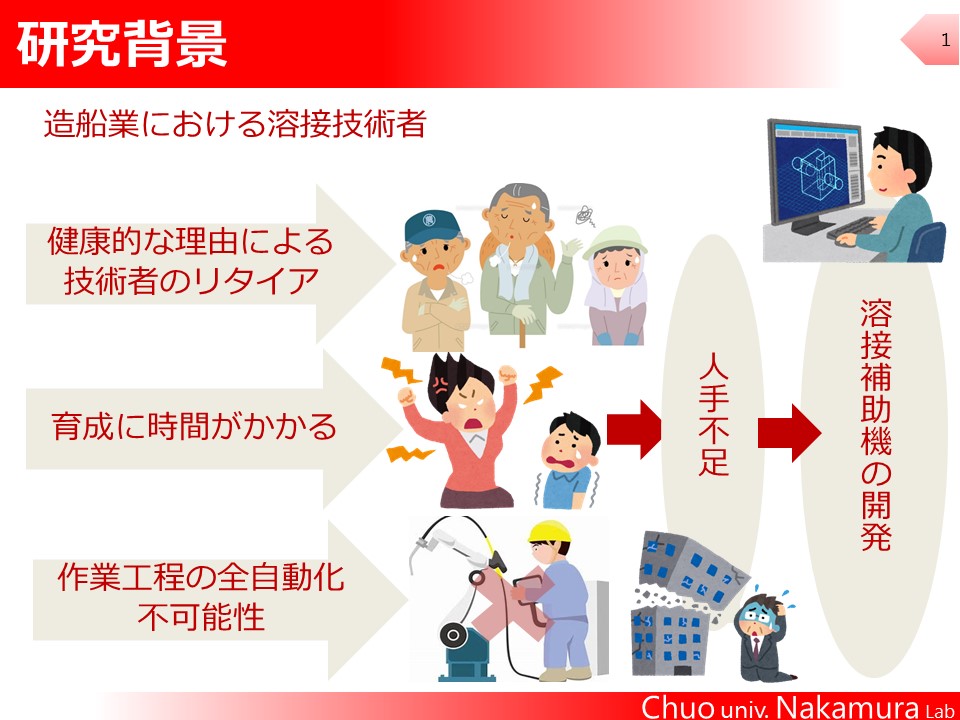 研究背景

1

造船業における溶接技術者

健康的な理由による技術者のリタイア

育成に時間がかかる

作業工程の全自動化不可能性

人手不足

溶接補助機の開発

Chuo univ. Nakamura Lab